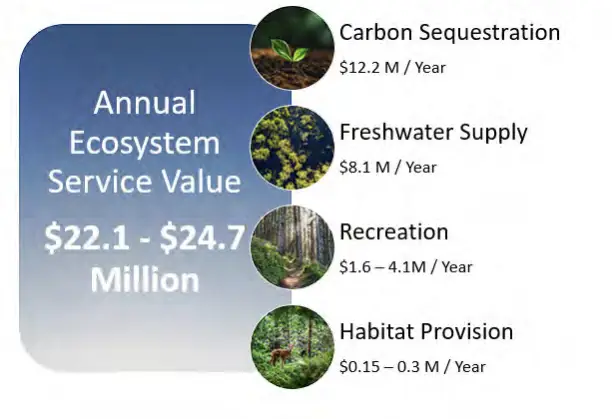 Annual Ecosystem Service Value

\$22.1 - \$24.7 Million

Carbon Sequestration

\$12.2 M / Year

Freshwater Supply

\$8.1 M / Year

Recreation

\$1.6 – 4.1M / Year

Habitat Provision

\$0.15 – 0.3 M / Year